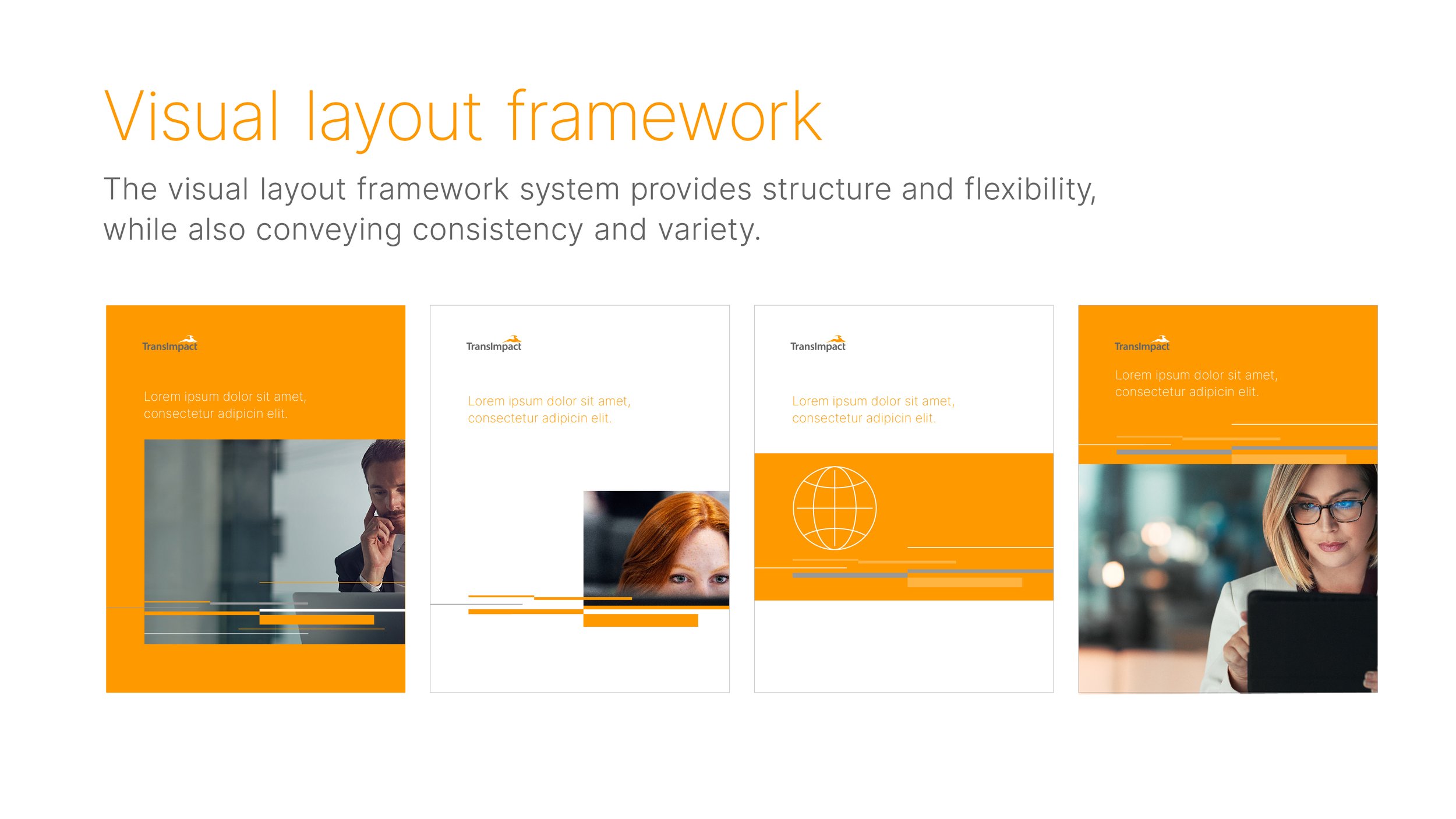 Visual layout framework

The visual layout framework system provides structure and flexibility, while also conveying consistency and variety.

TransImpact

Lorem ipsum dolor sit amet, consectetur adipicin elit.

TransImpact

Lorem ipsum dolor sit amet, consectetur adipicin elit.

TransImpact

Lorem ipsum dolor sit amet, consectetur adipicin elit.

TransImpact

Lorem ipsum dolor sit amet, consectetur adipicin elit.